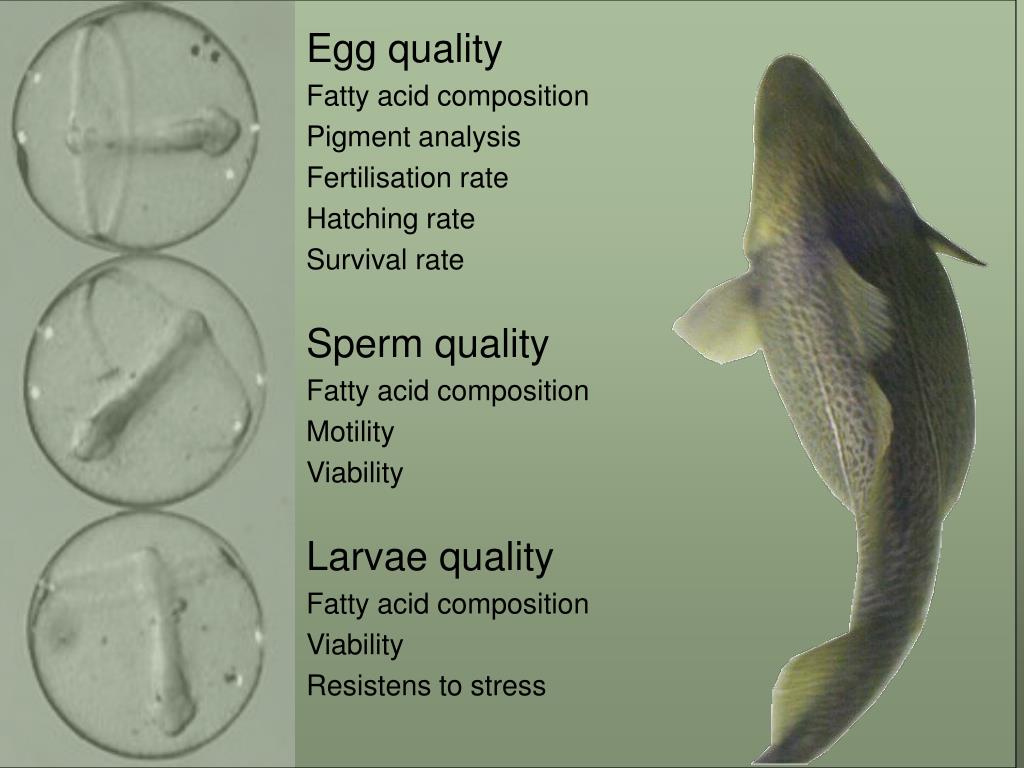 Egg quality
Fatty acid composition
Pigment analysis
Fertilisation rate
Hatching rate
Survival rate

Sperm quality
Fatty acid composition
Motility
Viability

Larvae quality
Fatty acid composition
Viability
Resistens to stress